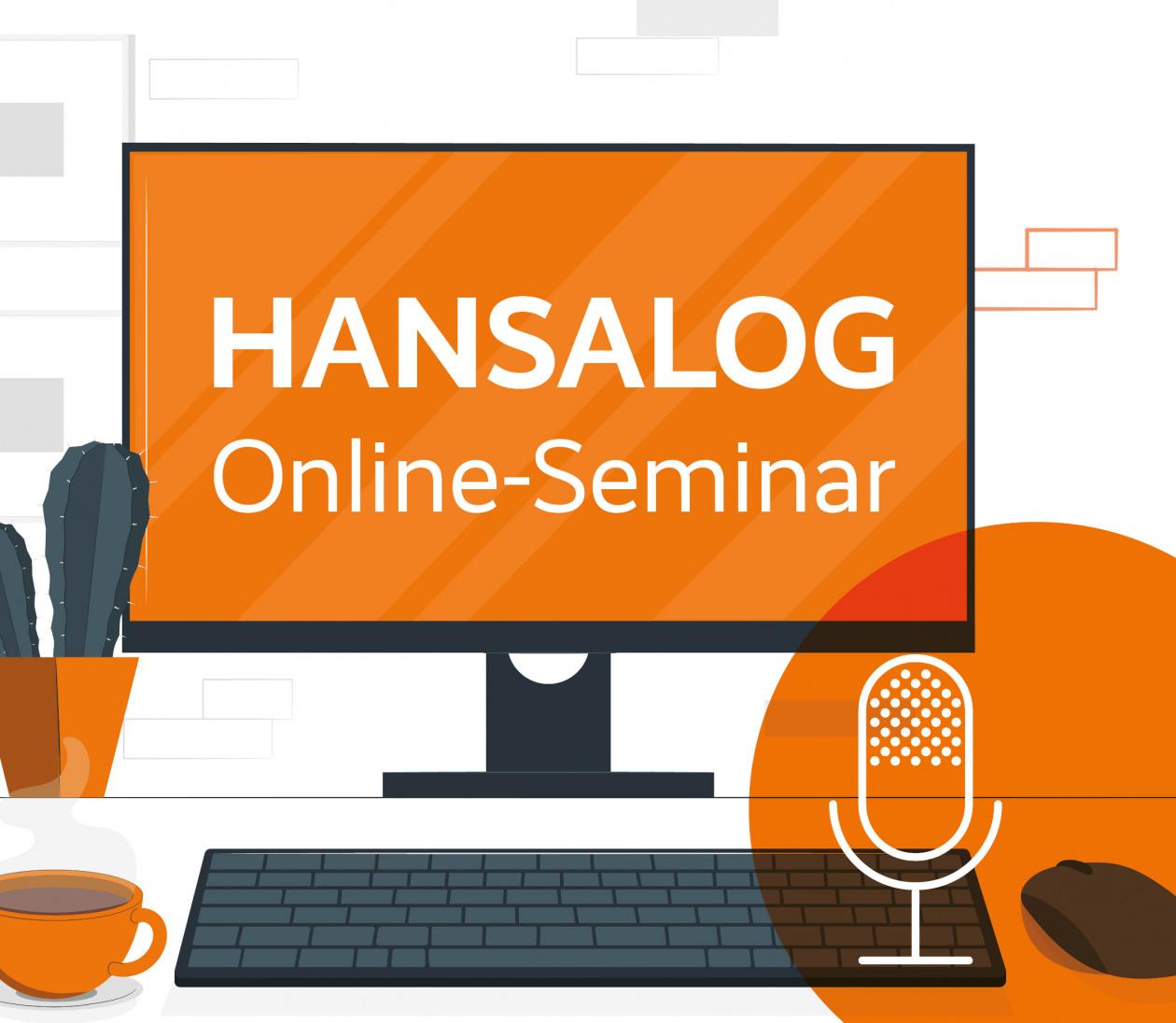 HANSALOG
Online-Seminar